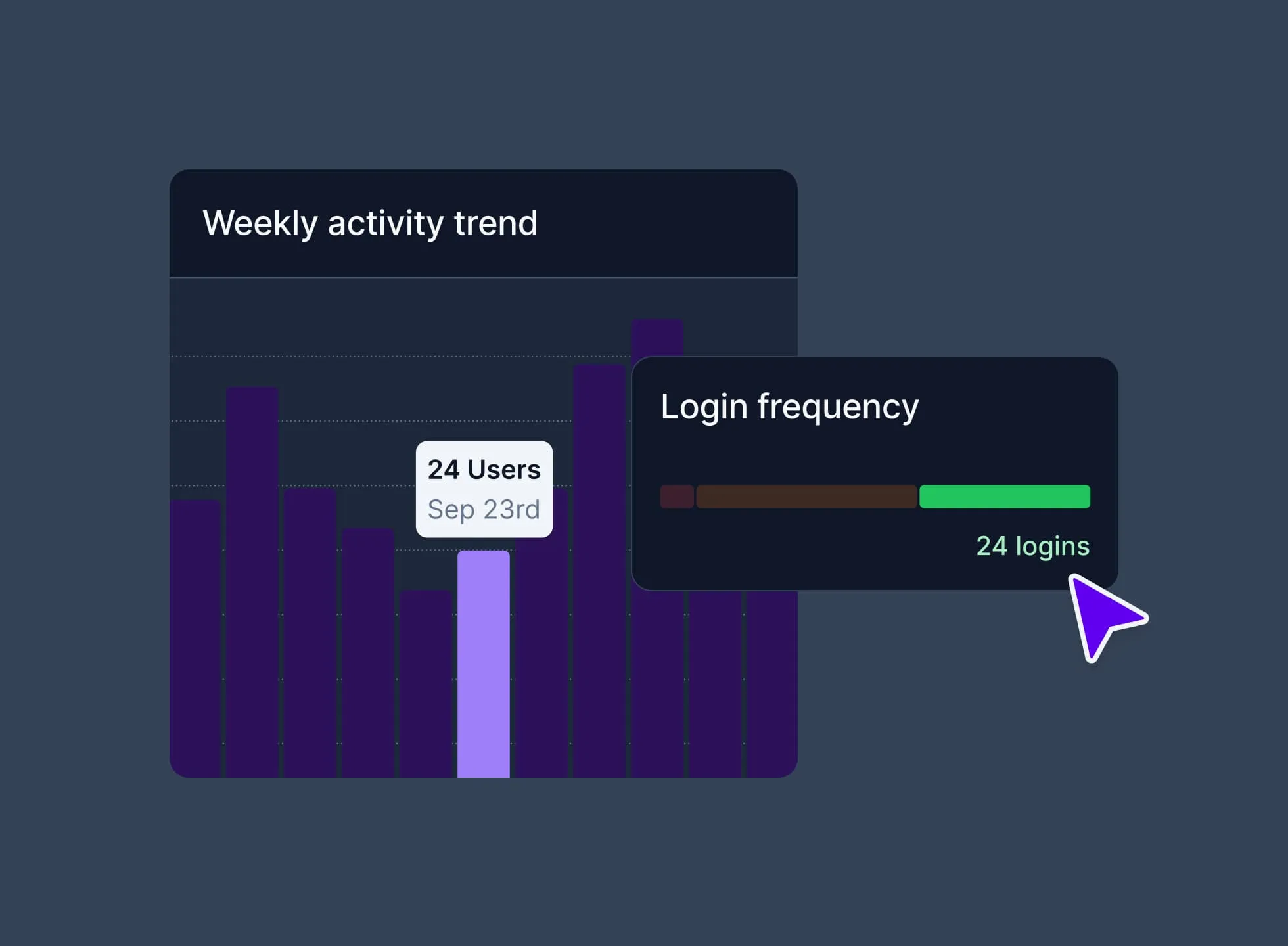 Weekly activity trend

24 Users
Sep 23rd

Login frequency

24 logins